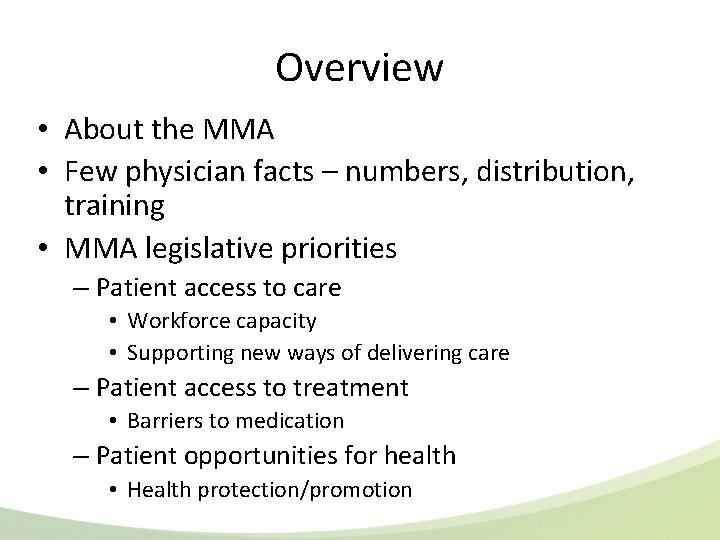 Overview

• About the MMA
• Few physician facts – numbers, distribution, training
• MMA legislative priorities
– Patient access to care
• Workforce capacity
• Supporting new ways of delivering care
– Patient access to treatment
• Barriers to medication
– Patient opportunities for health
• Health protection/promotion